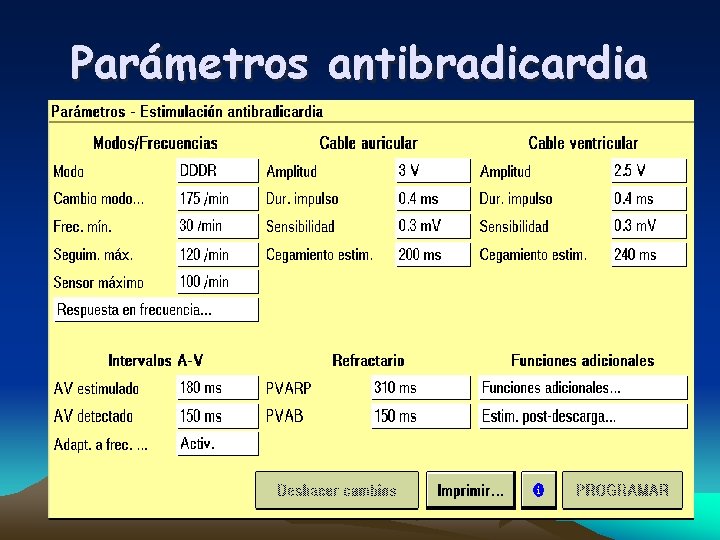 Parámetros antibradicardia

Parámetros - Estimulación antibradicardia

Modos/Frecuencias

Modo DDDR

Cambio modo... 175 /min

Frec. mín. 30 /min

Seguim. máx. 120 /min

Sensor máximo 100 /min

Respuesta en frecuencia...

Cable auricular

Amplitud 3 V

Dur. impulso 0.4 ms

Sensibilidad 0.3 mV

Cegamiento estim. 200 ms

Cable ventricular

Amplitud 2.5 V

Dur. impulso 0.4 ms

Sensibilidad 0.3 mV

Cegamiento estim. 240 ms

Intervalos A-V

AV estimulado 180 ms

AV detectado 150 ms

Adapt. a frec. ... Activ.

Refractario

PVARP 310 ms

PVAB 150 ms

Funciones adicionales

Funciones adicionales...

Estim. post-descarga...

Deshacer cambios

Imprimir...

i

PROGRAMAR